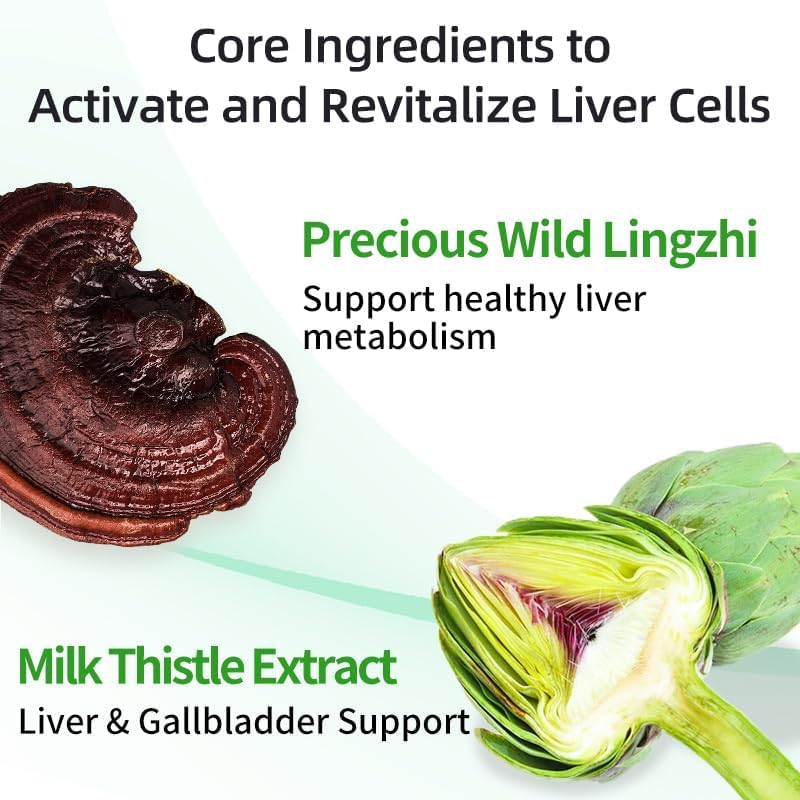 Core Ingredients to
Activate and Revitalize Liver Cells

Precious Wild Lingzhi
Support healthy liver metabolism

Milk Thistle Extract
Liver & Gallbladder Support